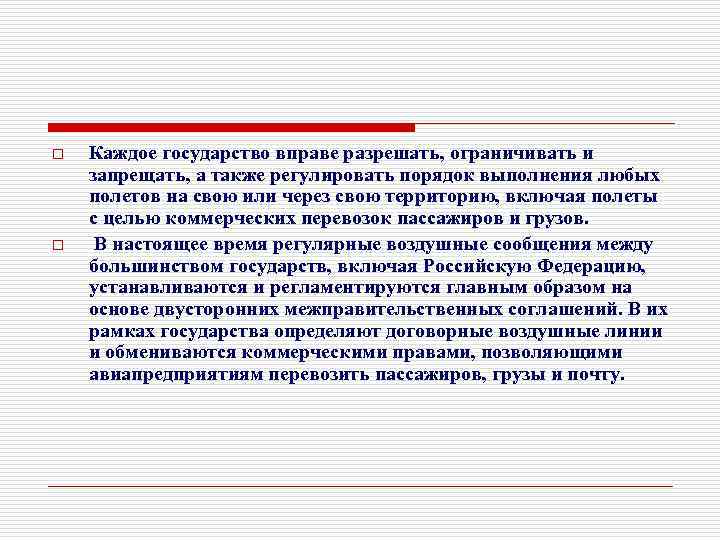 Каждое государство вправе разрешать, ограничивать и запрещать, а также регулировать порядок выполнения любых полетов на свою или через свою территорию, включая полеты с целью коммерческих перевозок пассажиров и грузов.

В настоящее время регулярные воздушные сообщения между большинством государств, включая Российскую Федерацию, устанавливаются и регламентируются главным образом на основе двусторонних межправительственных соглашений. В их рамках государства определяют договорные воздушные линии и обмениваются коммерческими правами, позволяющими авиапредприятиям перевозить пассажиров, грузы и почту.